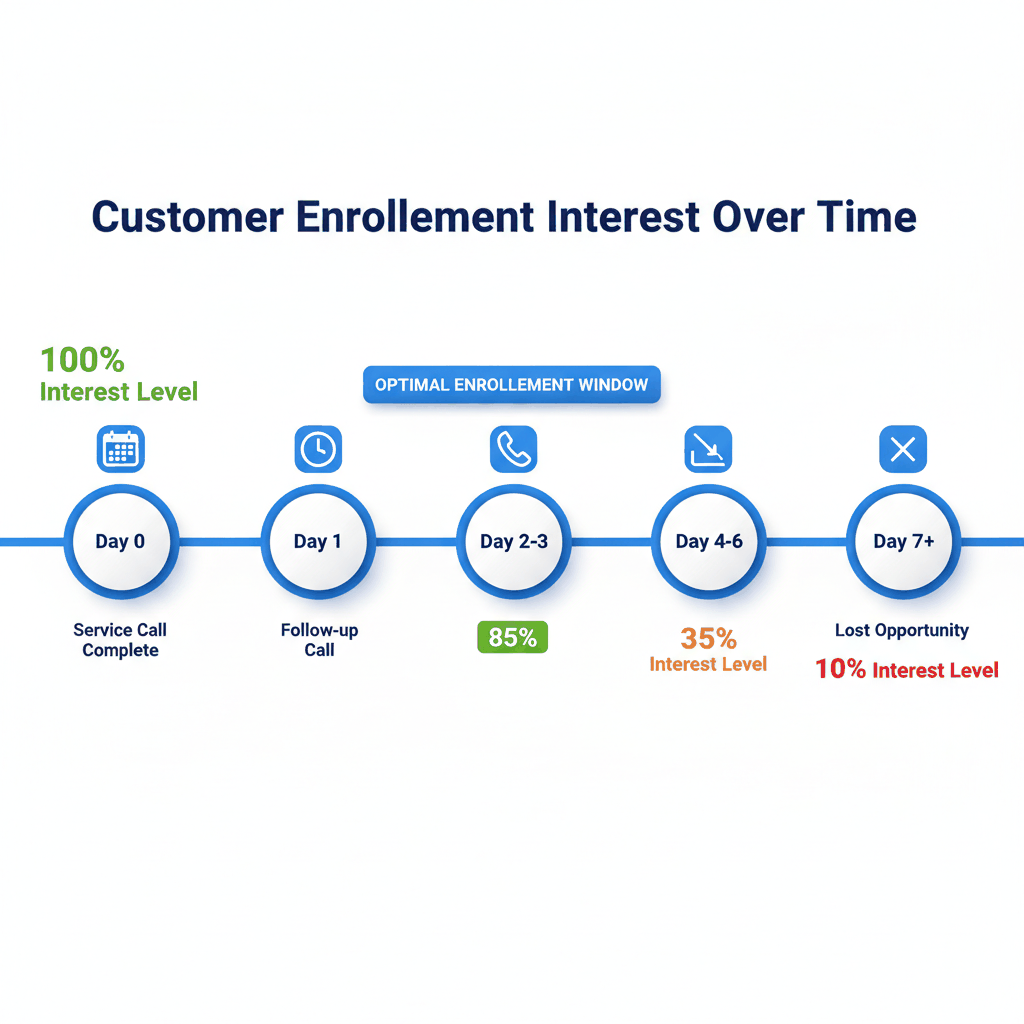 Customer Enrollement Interest Over Time

100%
Interest Level

OPTIMAL ENROLLEMENT WINDOW

Day 0

Service Call Complete

Day 1

Follow-up Call

Day 2-3

85%

Day 4-6

35%
Interest Level

Day 7+

Lost Opportunity

10% Interest Level